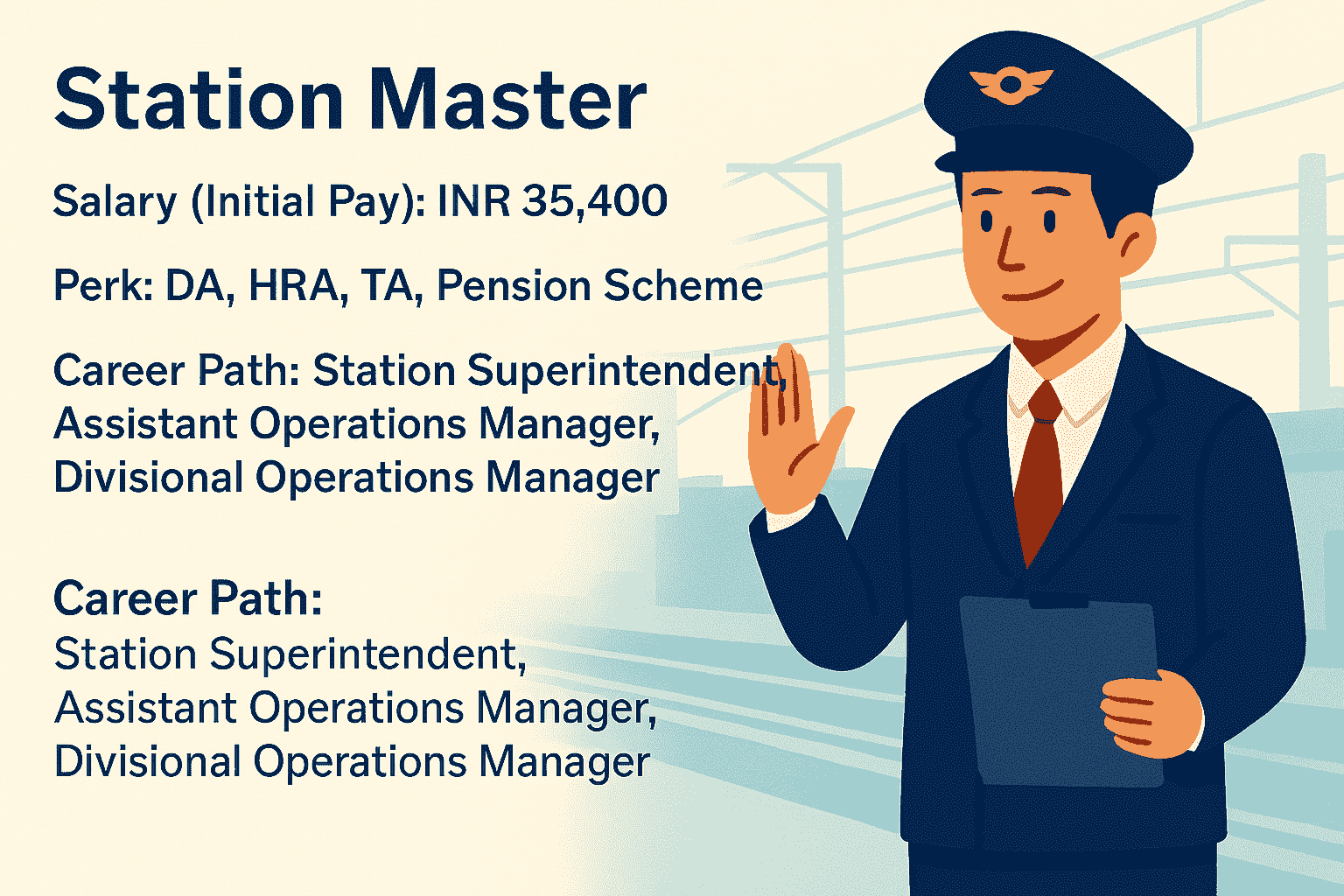 Station Master

Salary (Initial Pay): INR 35,400

Perk: DA, HRA, TA, Pension Scheme

Career Path: Station Superintendent, Assistant Operations Manager, Divisional Operations Manager

Career Path:
Station Superintendent,
Assistant Operations Manager,
Divisional Operations Manager